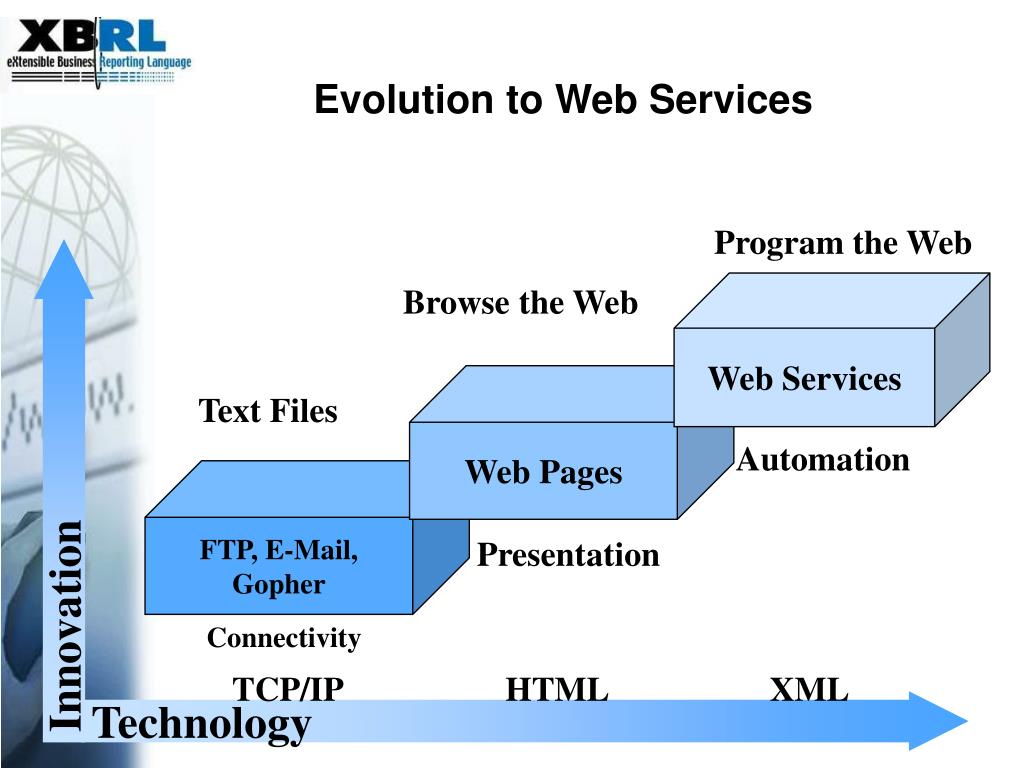 XBRL
eXtensible Business Reporting Language

Evolution to Web Services

Program the Web

Browse the Web

Web Services

Text Files

Automation

Web Pages

FTP, E-Mail, Gopher

Presentation

Connectivity

Innovation

TCP/IP HTML XML

Technology